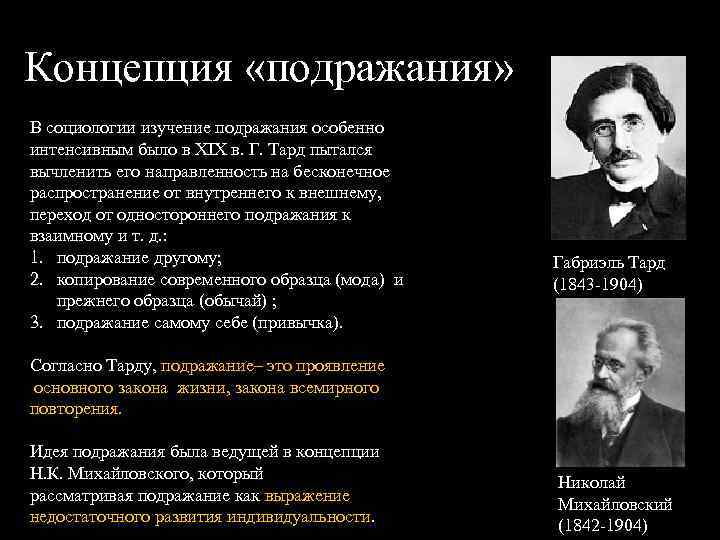 Концепция «подражания»

В социологии изучение подражания особенно интенсивным было в XIX в. Г. Тард пытался вычленить его направленность на бесконечное распространение от внутреннего к внешнему, переход от одностороннего подражания к взаимному и т. д.:
1. подражание другому;
2. копирование современного образца (мода) и прежнего образца (обычай) ;
3. подражание самому себе (привычка).

Согласно Тарду, подражание– это проявление основного закона жизни, закона всемирного повторения.

Идея подражания была ведущей в концепции Н.К. Михайловского, который рассматривая подражание как выражение недостаточного развития индивидуальности.

Габриэль Тард
(1843-1904)

Николай
Михайловский
(1842-1904)